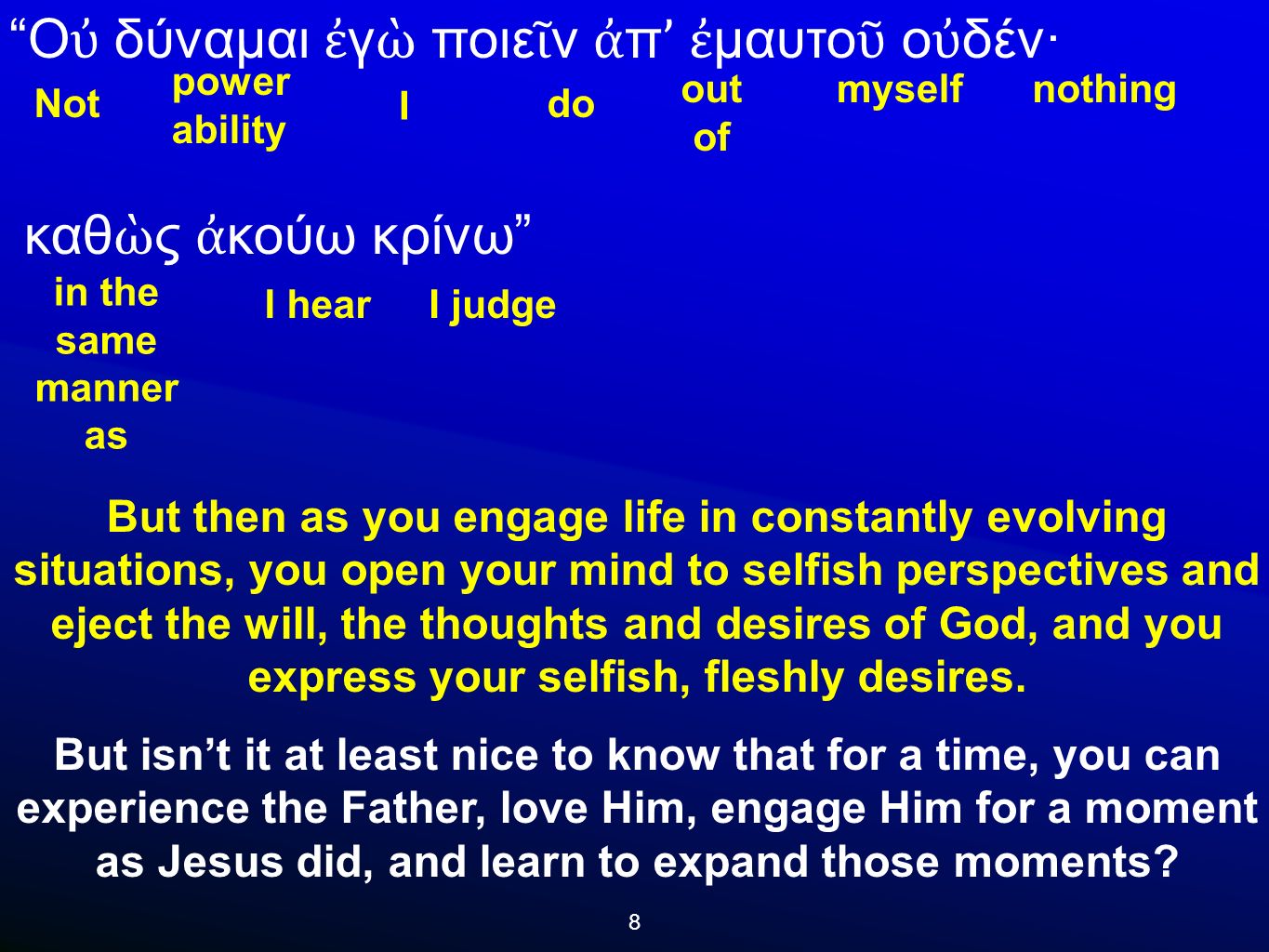 “Οὐ δύναμαι ἐγὼ ποιεῖν ἀπ’ ἐμαυτοῦ οὐδέν·

Not power ability I do out of myself nothing

καθὼς ἀκούω κρίνω”

in the same manner as I hear I judge

But then as you engage life in constantly evolving situations, you open your mind to selfish perspectives and eject the will, the thoughts and desires of God, and you express your selfish, fleshly desires.

But isn’t it at least nice to know that for a time, you can experience the Father, love Him, engage Him for a moment as Jesus did, and learn to expand those moments?

8